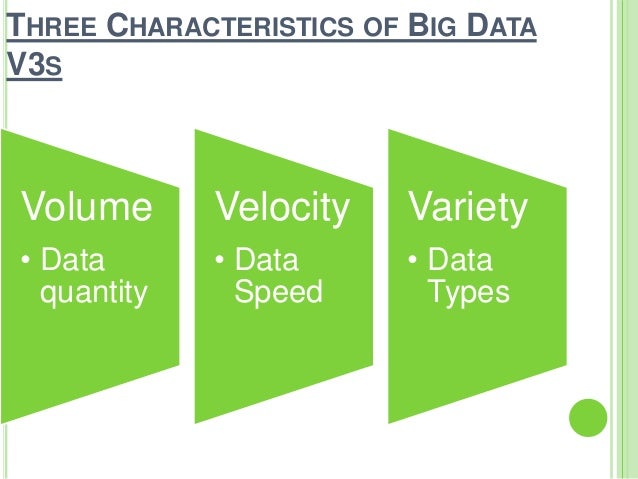 THREE CHARACTERISTICS OF BIG DATA V3S

Volume
• Data quantity

Velocity
• Data Speed

Variety
• Data Types